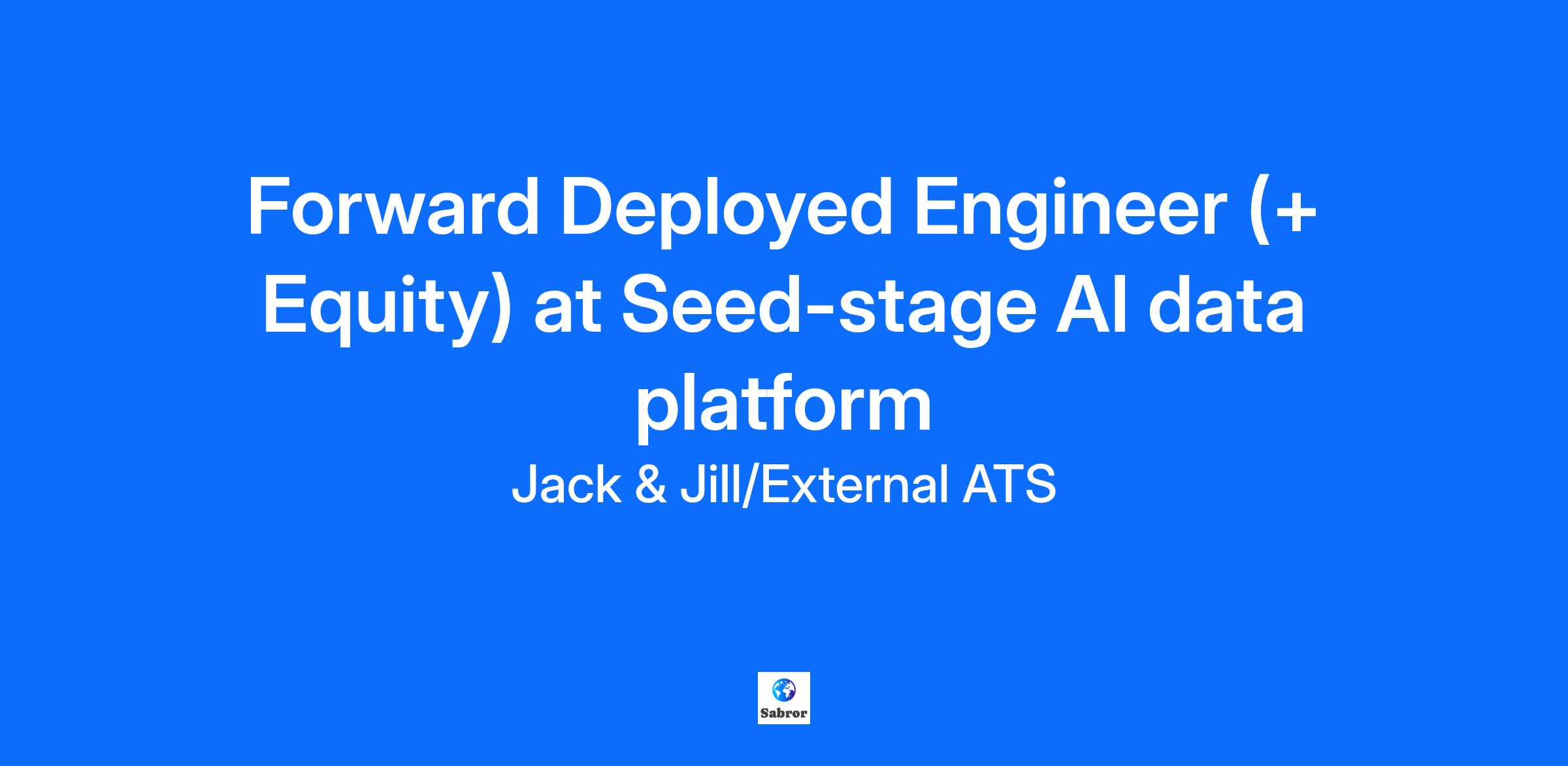 Forward Deployed Engineer (+ Equity) at Seed-stage AI data platform

Jack & Jill/External ATS

Sabror